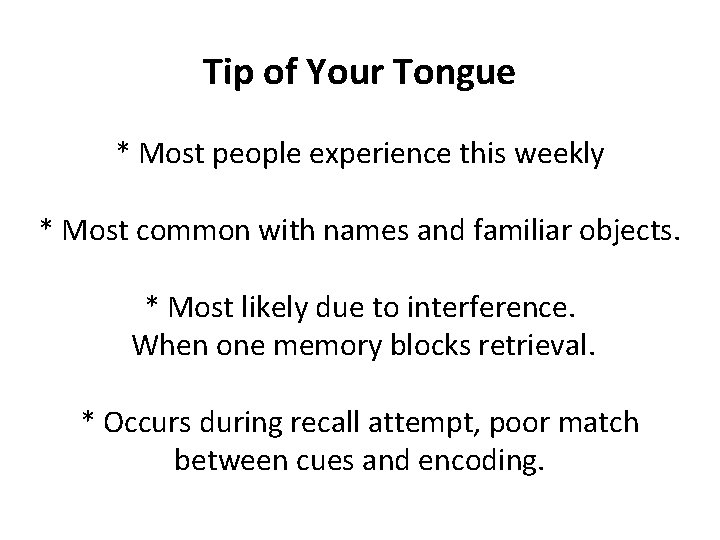 Tip of Your Tongue

* Most people experience this weekly

* Most common with names and familiar objects.

* Most likely due to interference. When one memory blocks retrieval.

* Occurs during recall attempt, poor match between cues and encoding.